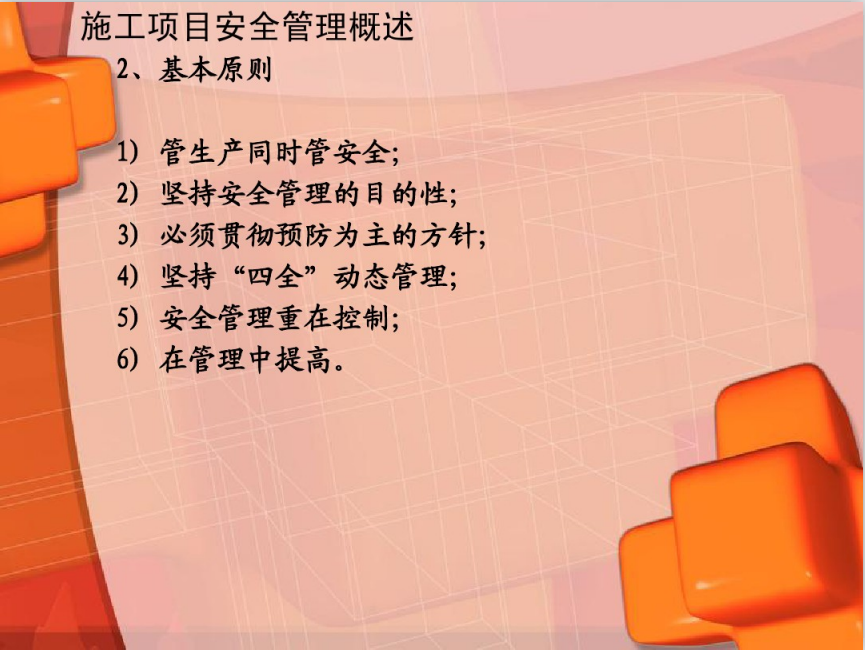 施工项目安全管理概述

2、基本原则

1) 管生产同时管安全;
2) 坚持安全管理的目的性;
3) 必须贯彻预防为主的方针;
4) 坚持“四全”动态管理;
5) 安全管理重在控制;
6) 在管理中提高。